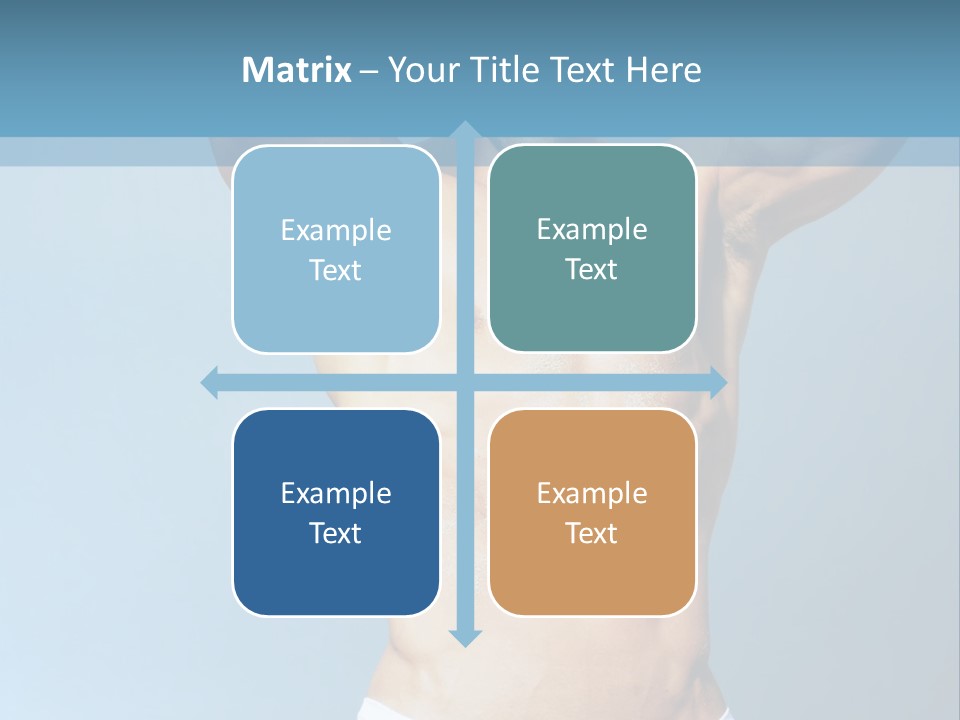 Matrix – Your Title Text Here

Example Text

Example Text

Example Text

Example Text